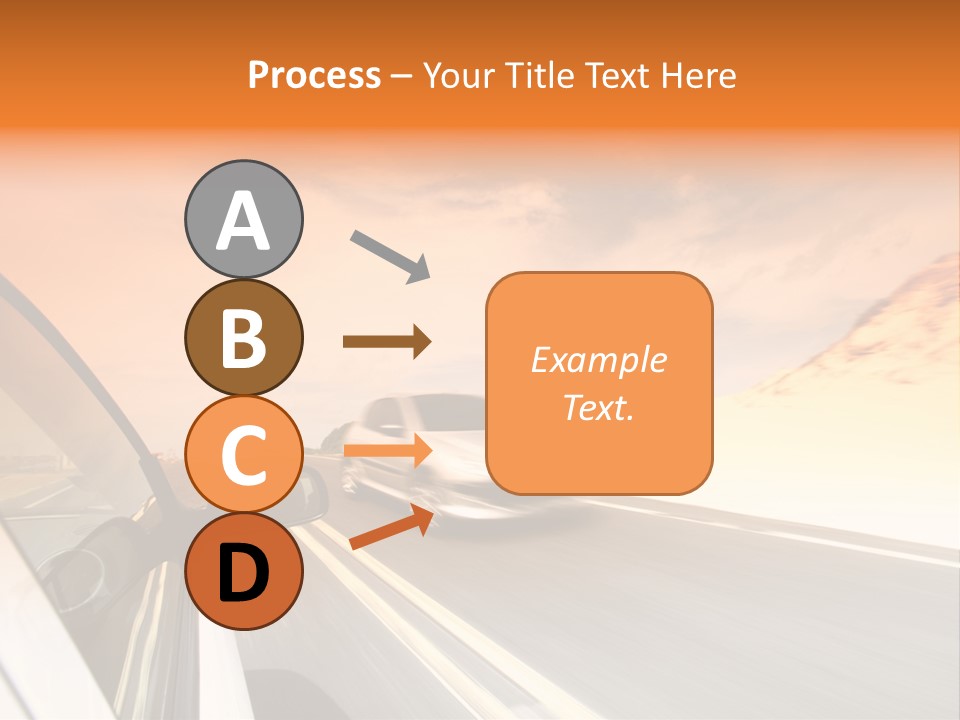 Process – Your Title Text Here

A

B

C

D

Example Text.